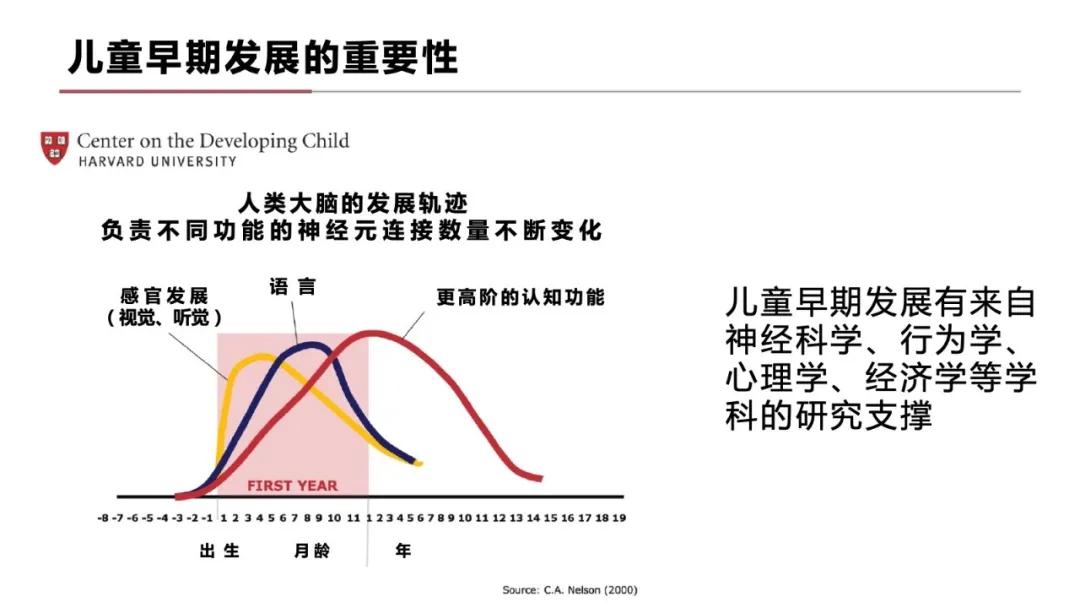 儿童早期发展的重要性

Center on the Developing Child
HARVARD UNIVERSITY

人类大脑的发展轨迹
负责不同功能的神经元连接数量不断变化

感官发展
（视觉、听觉）

语言

更高阶的认知功能

FIRST YEAR

-8 -7 -6 -5 -4 -3 -2 -1 1 2 3 4 5 6 7 8 9 10 11 1 2 3 4 5 6 7 8 9 10 11 12 13 14 15 16 17 18 19

出生　月龄　年

Source: C.A. Nelson (2000)

儿童早期发展有来自神经科学、行为学、心理学、经济学等学科的研究支撑